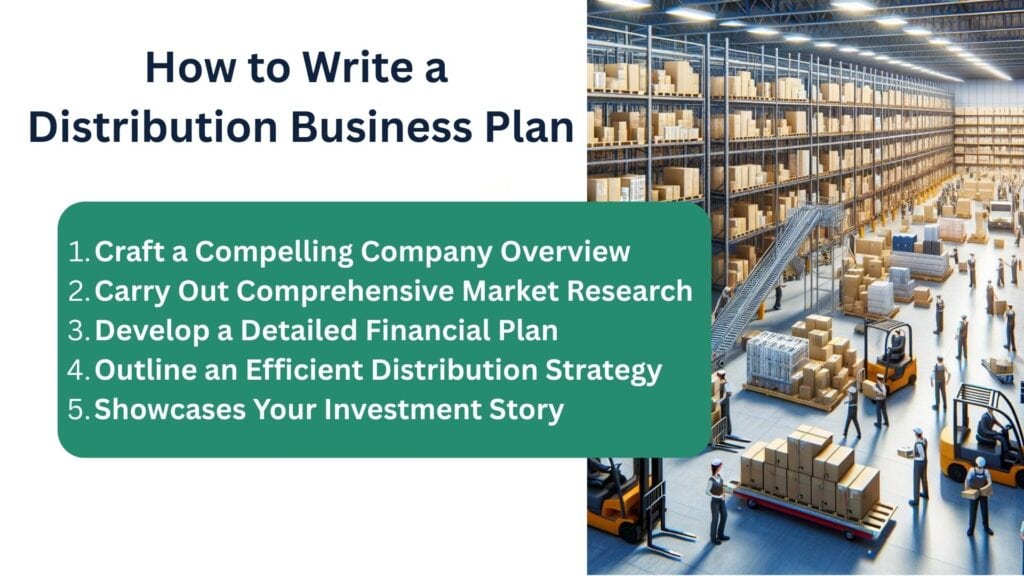 How to Write a Distribution Business Plan

1. Craft a Compelling Company Overview
2. Carry Out Comprehensive Market Research
3. Develop a Detailed Financial Plan
4. Outline an Efficient Distribution Strategy
5. Showcases Your Investment Story